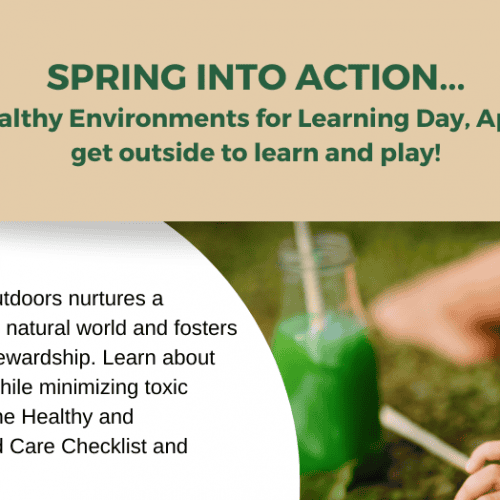 SPRING INTO ACTION...
althy Environments for Learning Day, Ap
get outside to learn and play!

utdoors nurtures a natural world and fosters ewardship. Learn about hile minimizing toxic he Healthy and d Care Checklist and